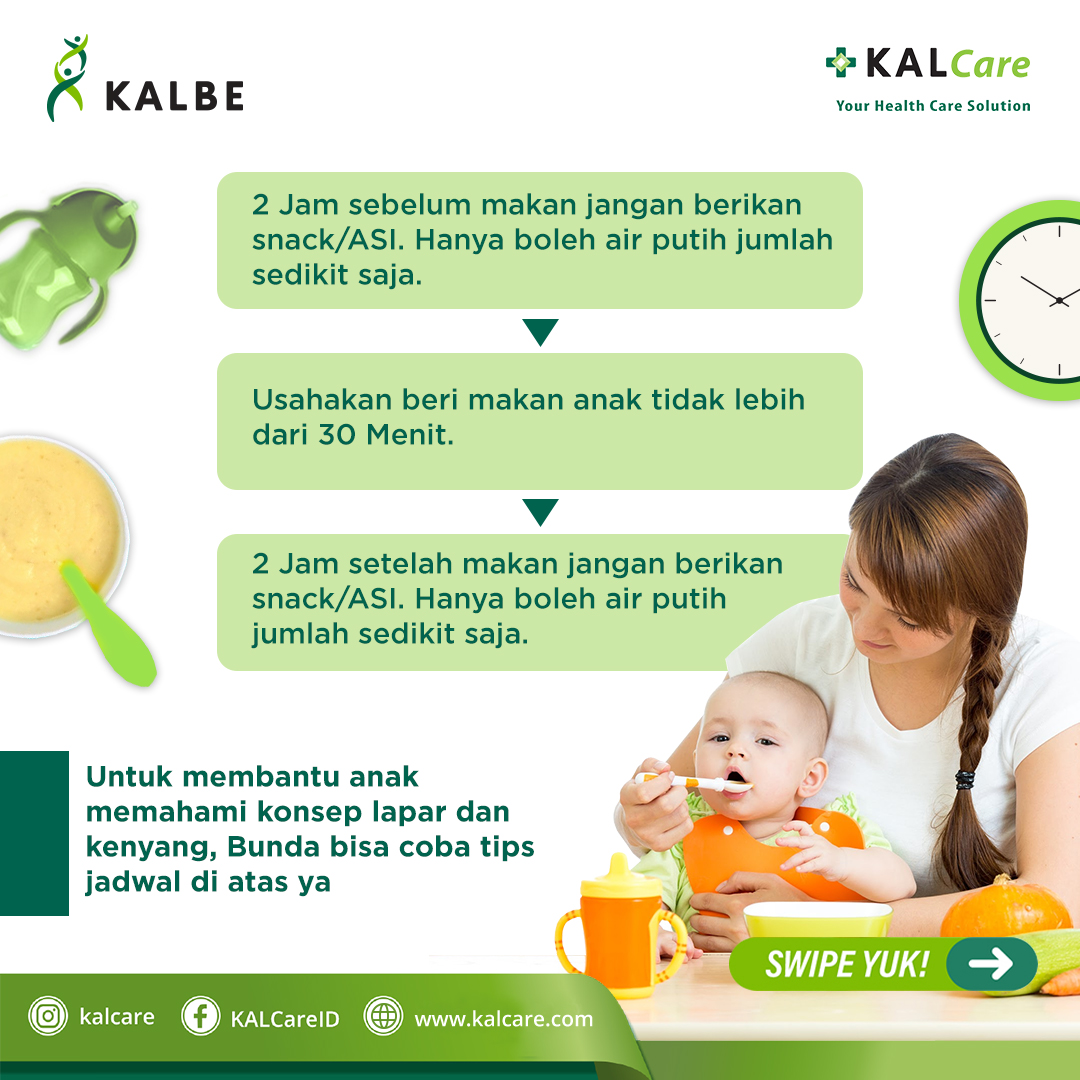 KALBE

KALCare
Your Health Care Solution

2 Jam sebelum makan jangan berikan snack/ASI. Hanya boleh air putih jumlah sedikit saja.

Usahakan beri makan anak tidak lebih dari 30 Menit.

2 Jam setelah makan jangan berikan snack/ASI. Hanya boleh air putih jumlah sedikit saja.

Untuk membantu anak memahami konsep lapar dan kenyang, Bunda bisa coba tips jadwal di atas ya

SWIPE YUK!

kalcare KALCareID www.kalcare.com